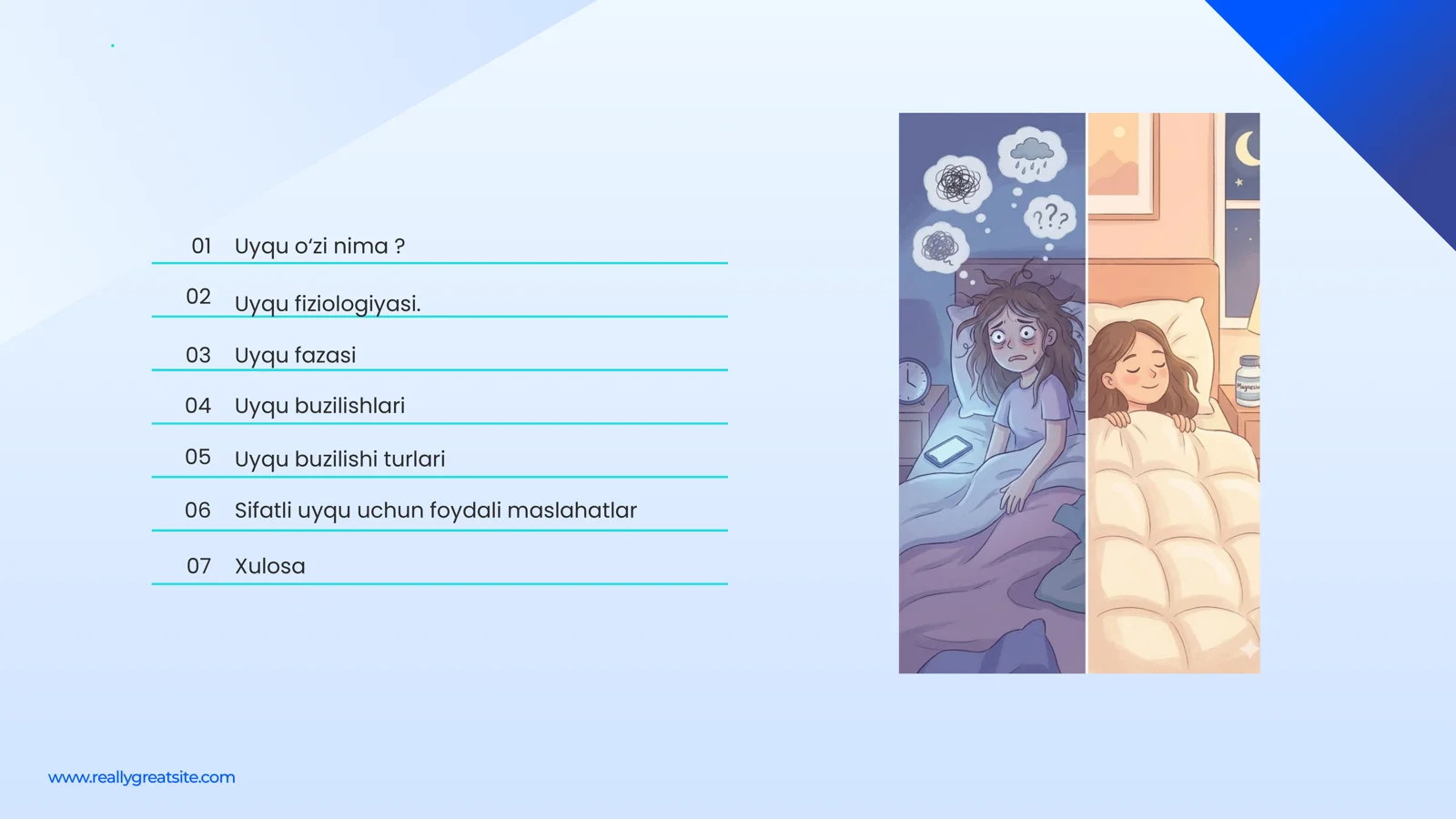 01 Uyqu o‘zi nima ?

02 Uyqu fiziologiyasi.

03 Uyqu fazasi

04 Uyqu buzilishlari

05 Uyqu buzilishi turlari

06 Sifatli uyqu uchun foydali maslahatlar

07 Xulosa

???

Magnesiu

www.reallygreatsite.com